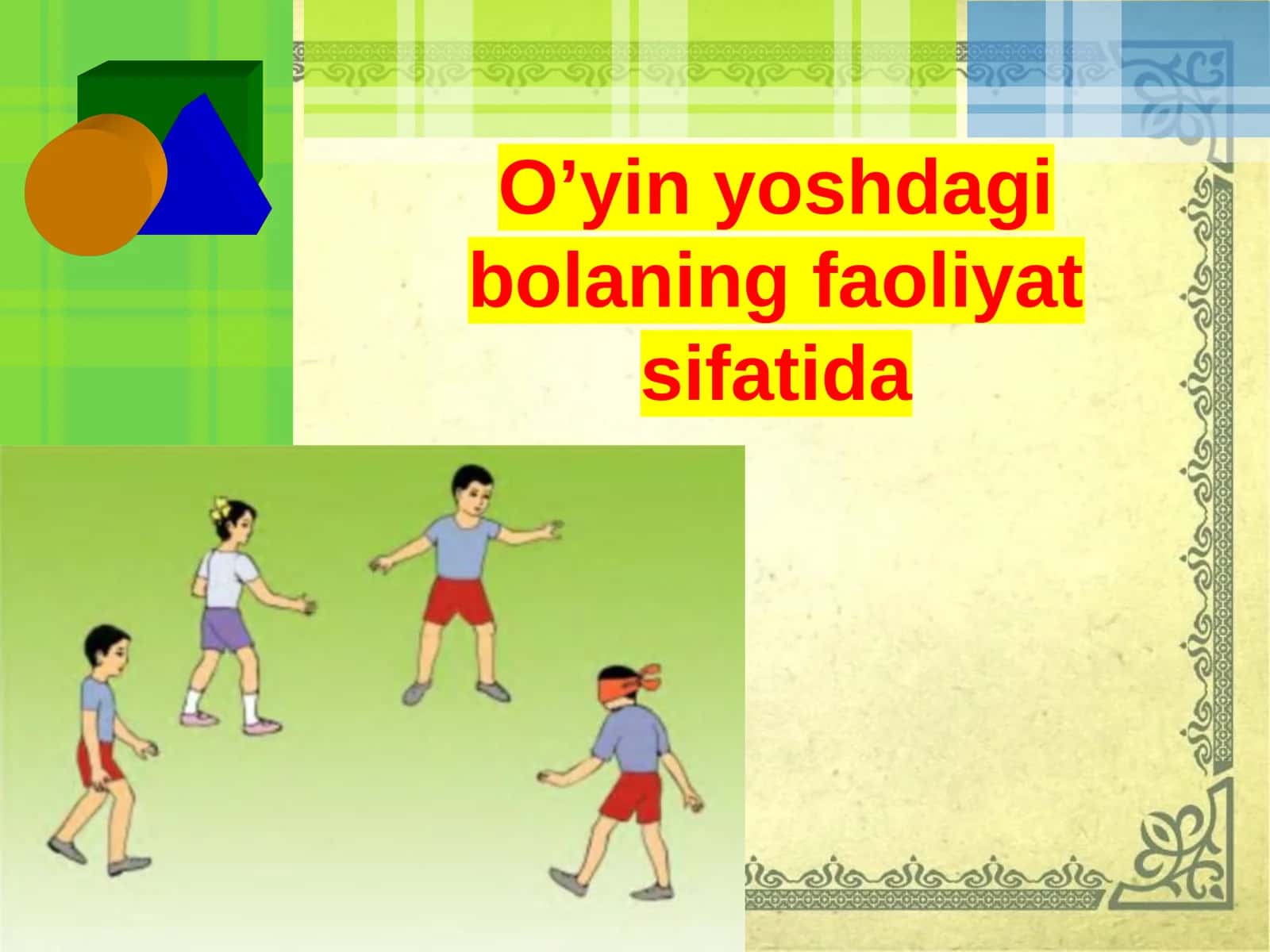 O’yin yoshdagi bolaning faoliyat sifatida